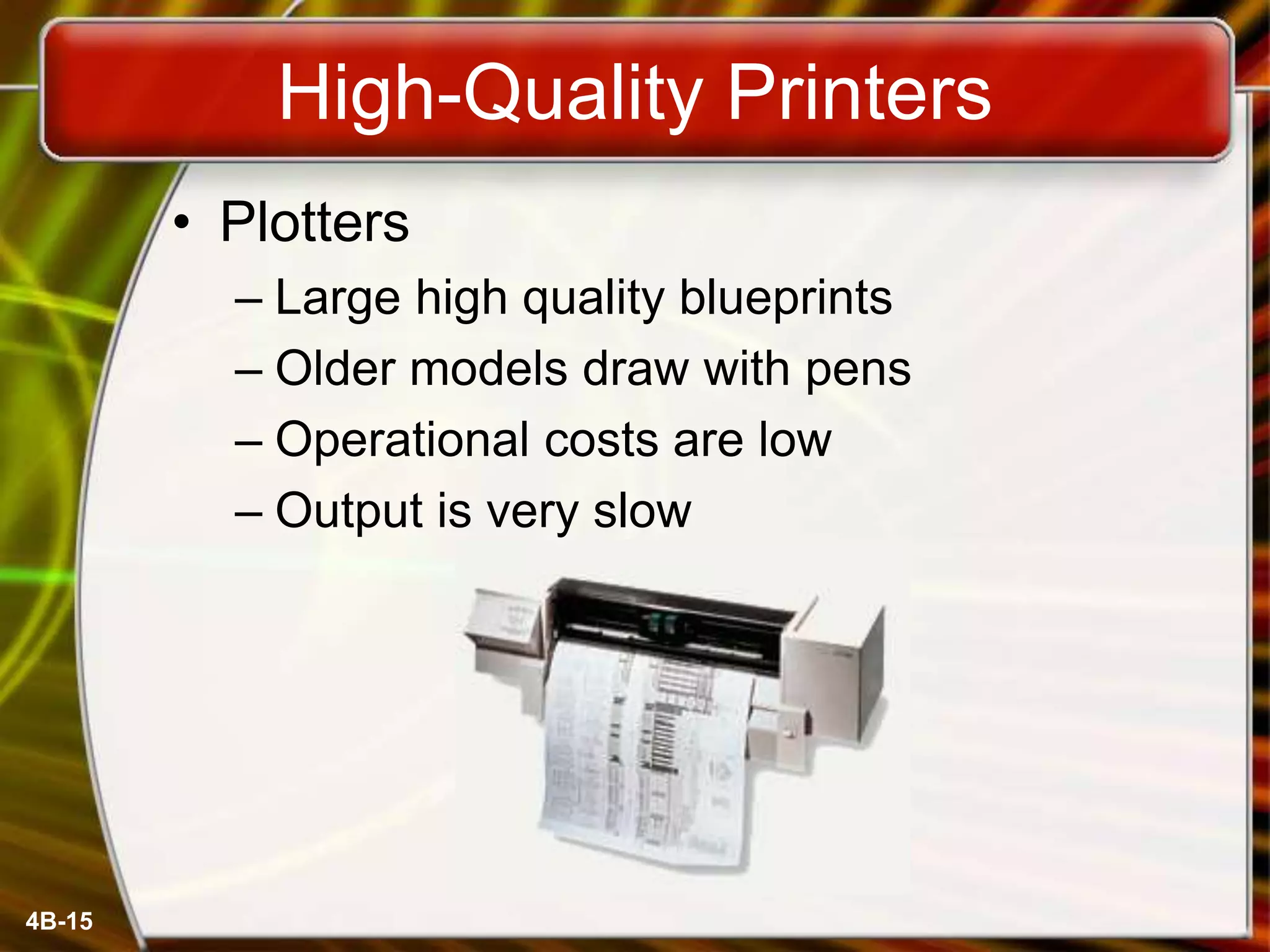 High-Quality Printers

• Plotters
– Large high quality blueprints
– Older models draw with pens
– Operational costs are low
– Output is very slow

4B-15